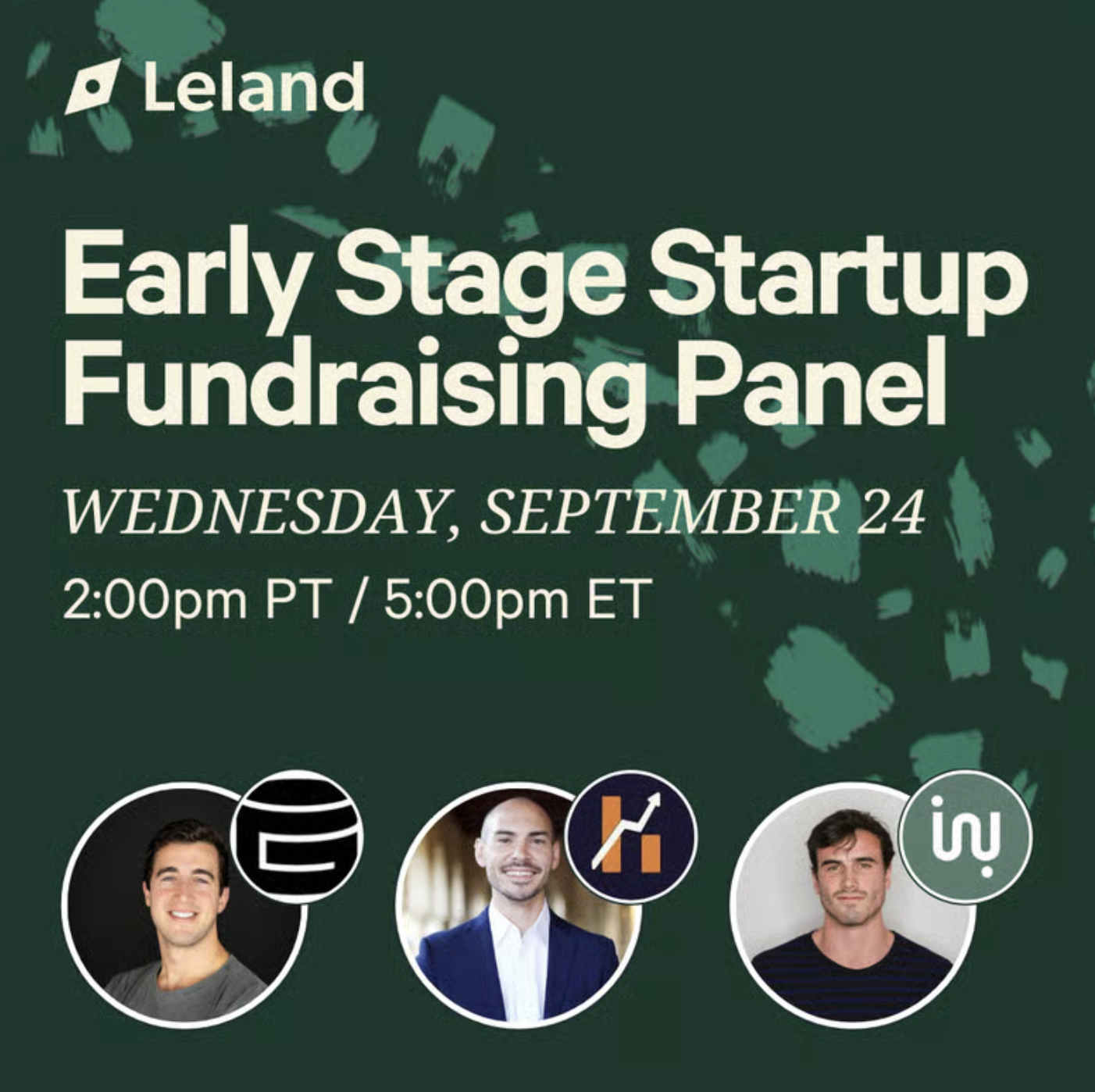 Leland

Early Stage Startup Fundraising Panel

WEDNESDAY, SEPTEMBER 24

2:00pm PT / 5:00pm ET